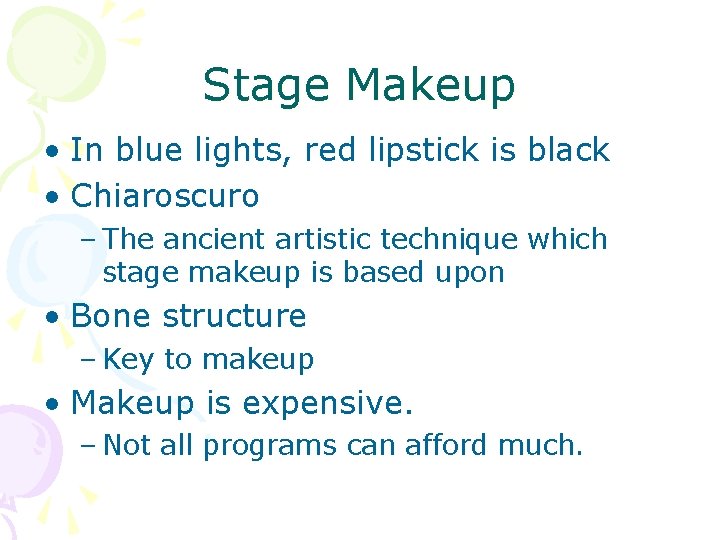 Stage Makeup

• In blue lights, red lipstick is black
• Chiaroscuro
– The ancient artistic technique which stage makeup is based upon
• Bone structure
– Key to makeup
• Makeup is expensive.
– Not all programs can afford much.